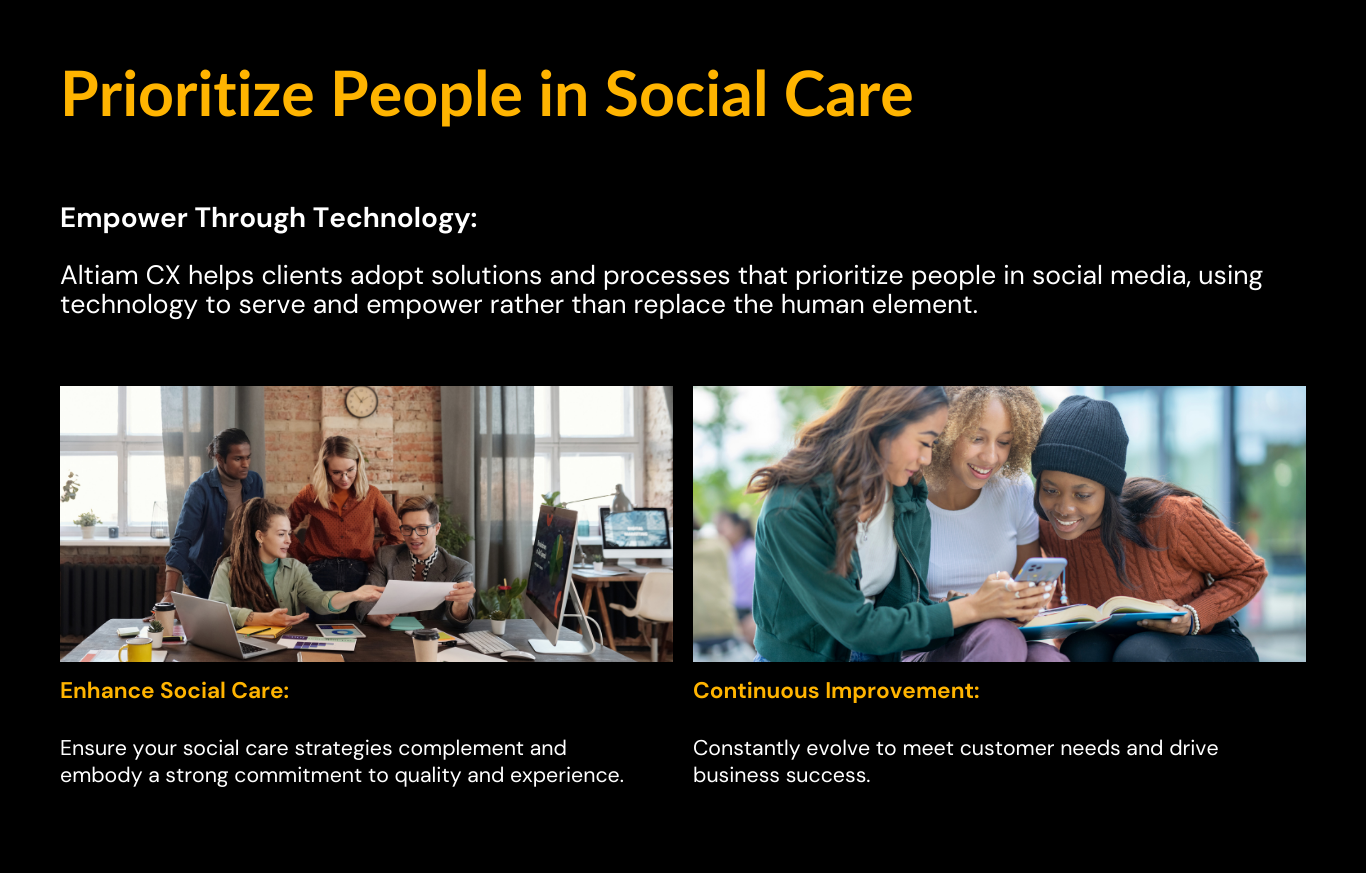 Prioritize People in Social Care

Empower Through Technology:

Altiam CX helps clients adopt solutions and processes that prioritize people in social media, using technology to serve and empower rather than replace the human element.

Enhance Social Care:

Ensure your social care strategies complement and embody a strong commitment to quality and experience.

Continuous Improvement:

Constantly evolve to meet customer needs and drive business success.